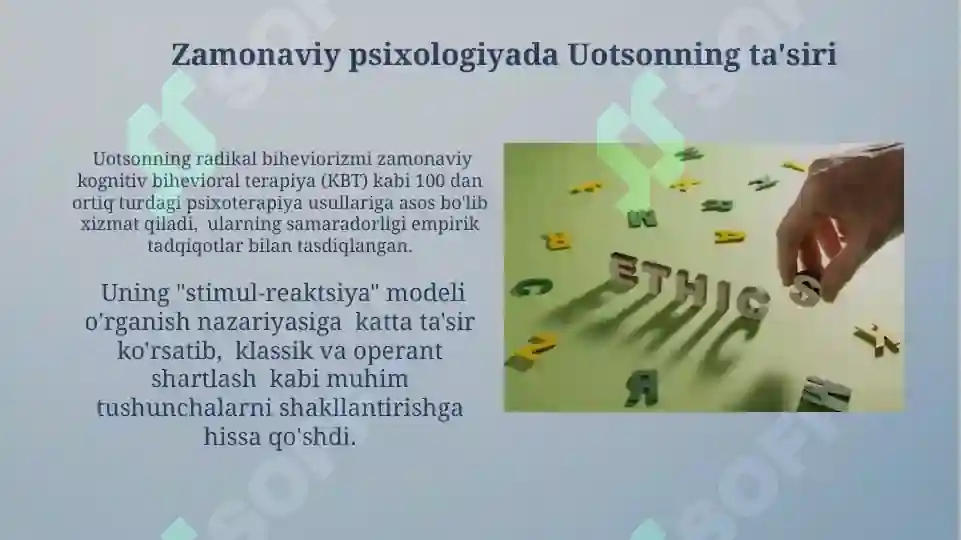 Zamonaviy psixologiyada Uotsonning ta'siri

Uotsonning radikal biheviorizmi zamonaviy kognitiv bihevioral terapiya (KBT) kabi 100 dan ortiq turdagi psixoterapiya usullariga asos bo'lib xizmat qiladi, ularning samaradorligi empirik tadqiqotlar bilan tasdiqlangan.

Uning "stimul-reaktsiya" modeli o'rganish nazariyasiga katta ta'sir ko'rsatib, klassik va operant shartlash kabi muhim tushunchalarni shakllantirishga hissa qo'shdi.

ETHICS